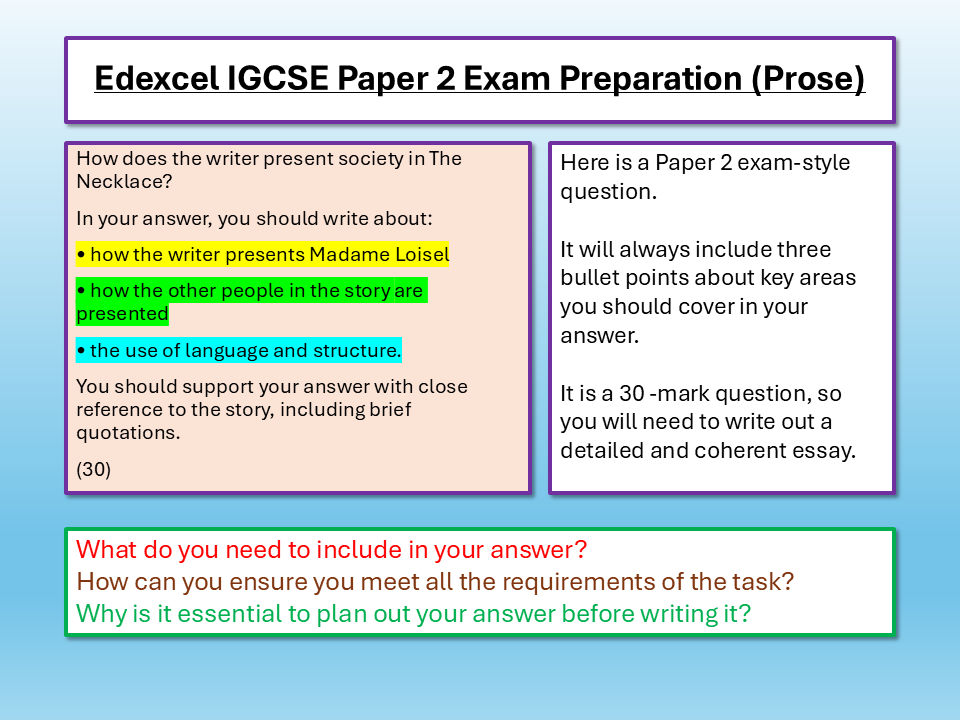 Edexcel IGCSE Paper 2 Exam Preparation (Prose)

How does the writer present society in The Necklace?

In your answer, you should write about:

• how the writer presents Madame Loisel

• how the other people in the story are presented

• the use of language and structure.

You should support your answer with close reference to the story, including brief quotations.

(30)

Here is a Paper 2 exam-style question.

It will always include three bullet points about key areas you should cover in your answer.

It is a 30 -mark question, so you will need to write out a detailed and coherent essay.

What do you need to include in your answer?
How can you ensure you meet all the requirements of the task?
Why is it essential to plan out your answer before writing it?